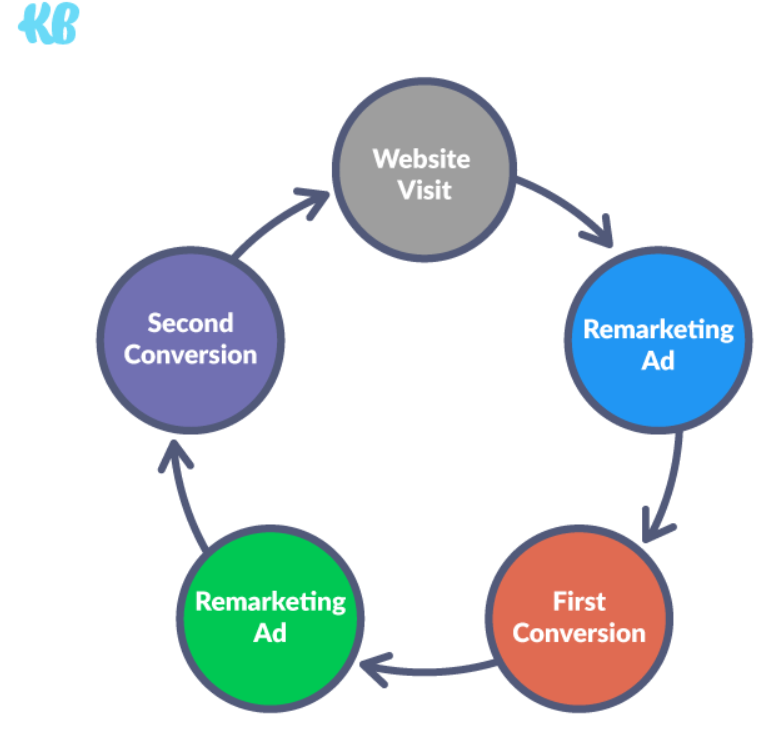 KB

Website Visit

Remarketing Ad

First Conversion

Remarketing Ad

Second Conversion